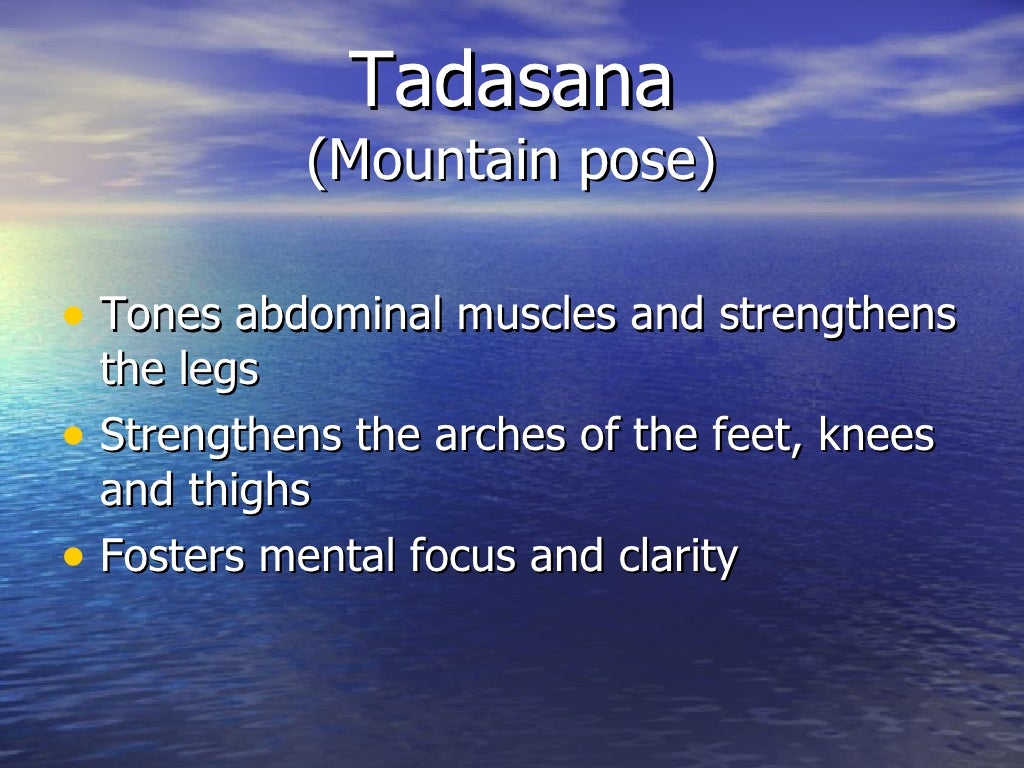 Tadasana
(Mountain pose)

• Tones abdominal muscles and strengthens the legs
• Strengthens the arches of the feet, knees and thighs
• Fosters mental focus and clarity